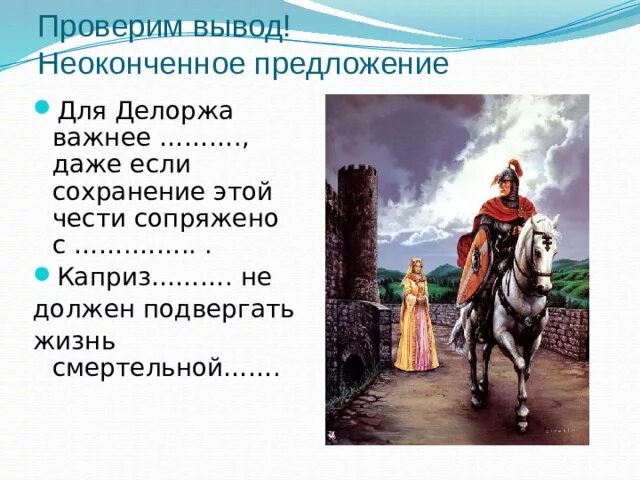 Проверим вывод!
Неоконченное предложение

Для Делоржа важнее ………., даже если сохранение этой чести сопряжено с …………… .

Каприз………. не должен подвергать жизнь смертельной…….